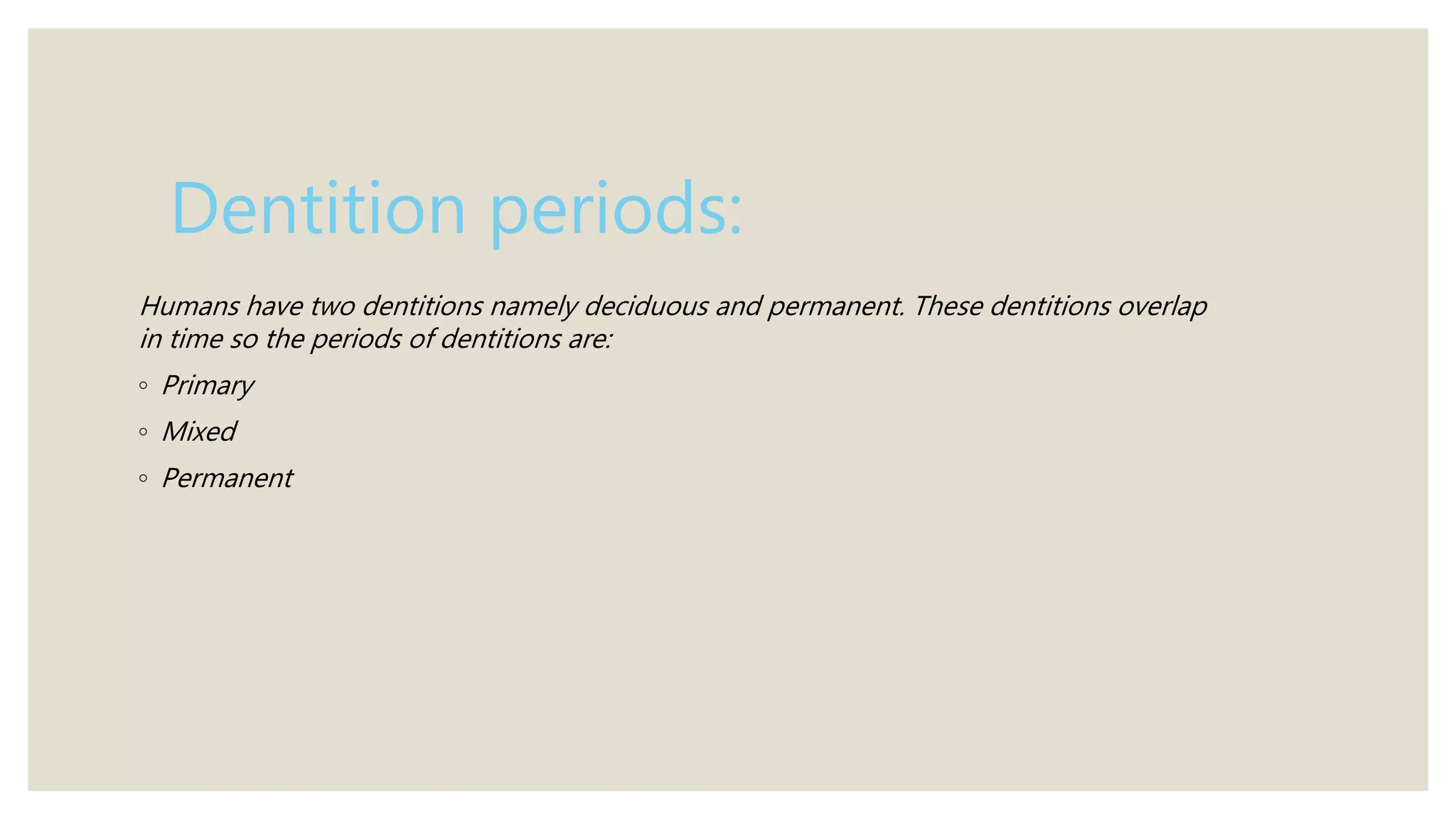 Dentition periods:

Humans have two dentitions namely deciduous and permanent. These dentitions overlap in time so the periods of dentitions are:

◦ Primary
◦ Mixed
◦ Permanent